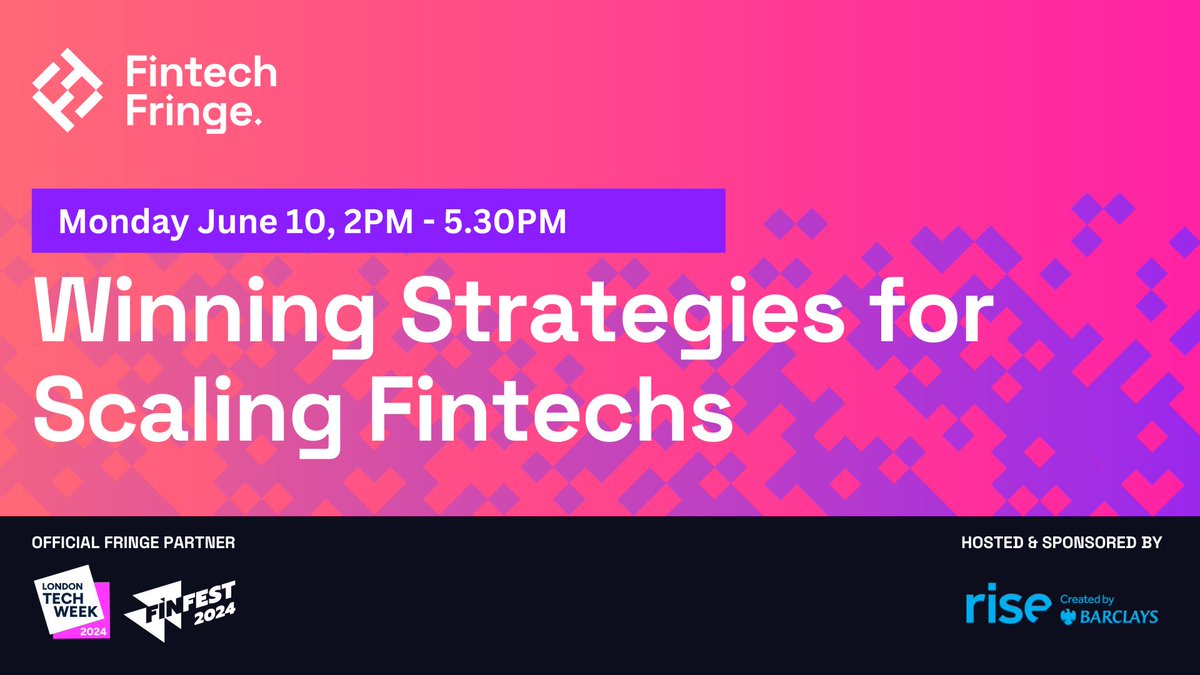 Fintech Fringe.

Monday June 10, 2PM - 5.30PM

Winning Strategies for Scaling Fintechs

OFFICIAL FRINGE PARTNER

LONDON TECH WEEK 2024

FINFEST 2024

HOSTED & SPONSORED BY

rise Created by BARCLAYS